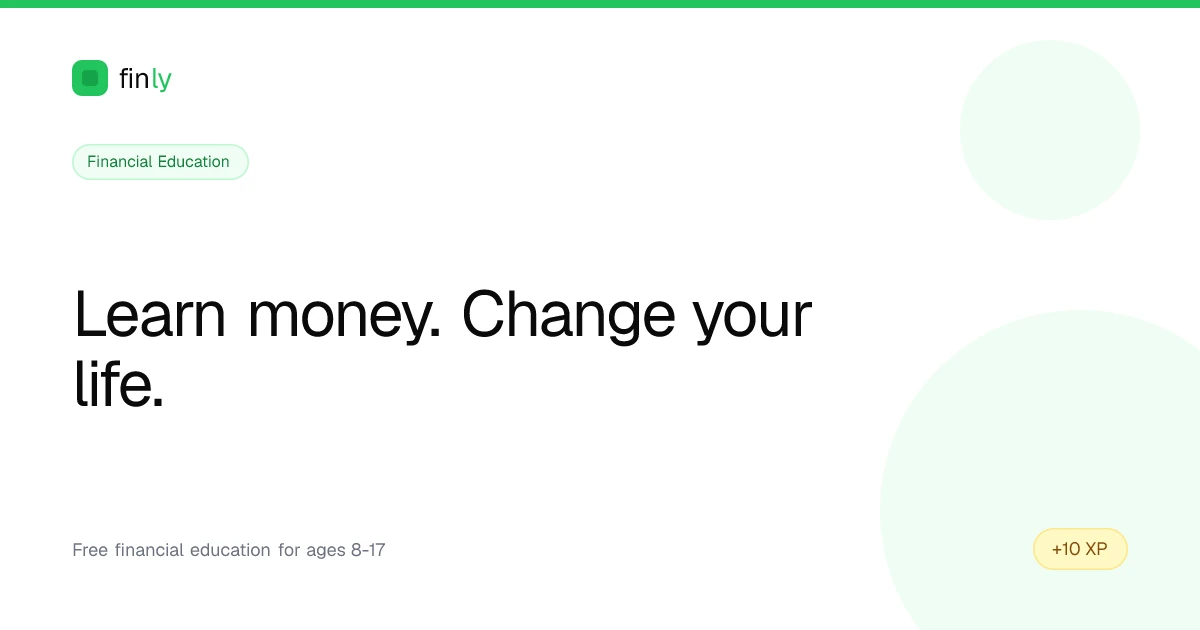 finly

Financial Education

Learn money. Change your life.

Free financial education for ages 8-17

+10 XP